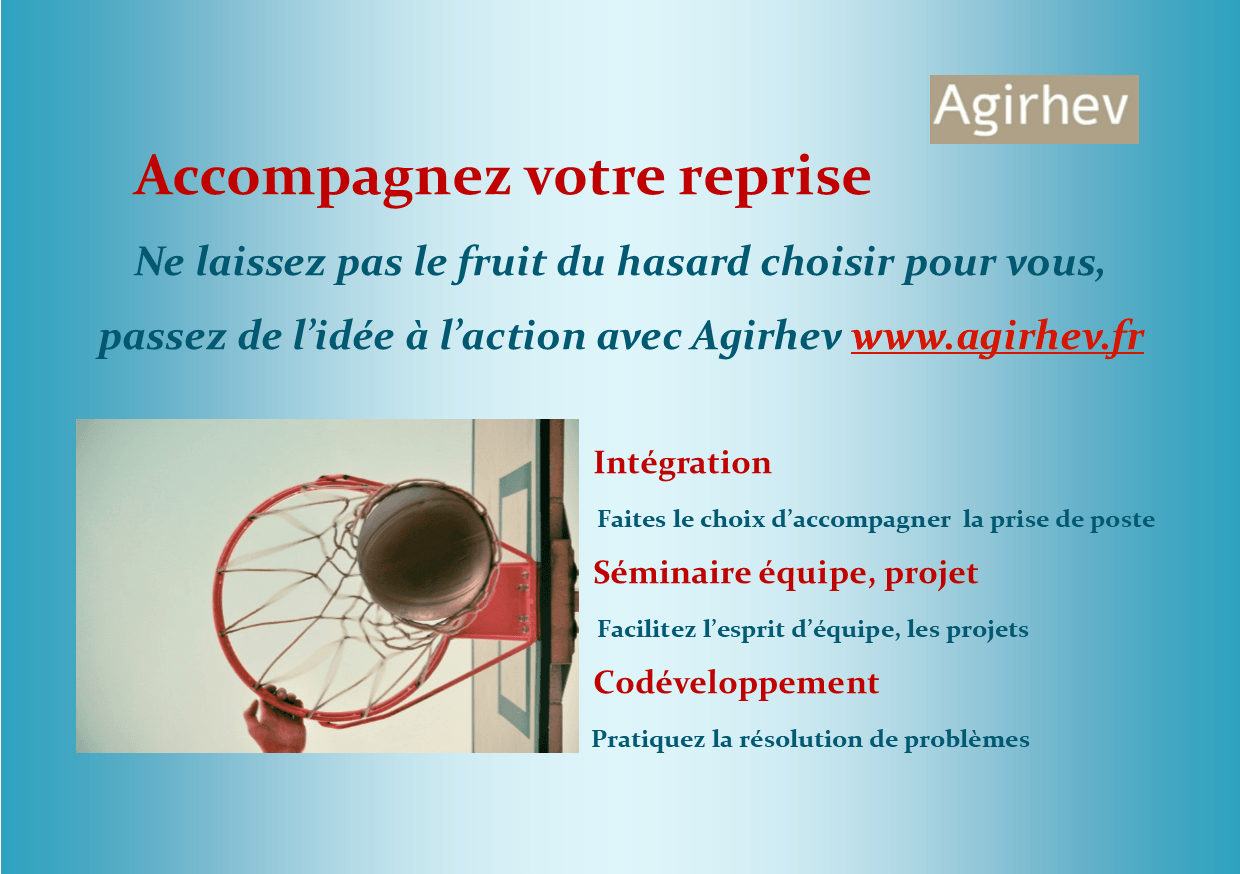 Agirhev

Accompagnez votre reprise

Ne laissez pas le fruit du hasard choisir pour vous, passez de l'idée à l'action avec Agirhev www.agirhev.fr

Intégration

Faites le choix d'accompagner la prise de poste

Séminaire équipe, projet

Facilitez l'esprit d'équipe, les projets

Codéveloppement

Pratiquez la résolution de problèmes